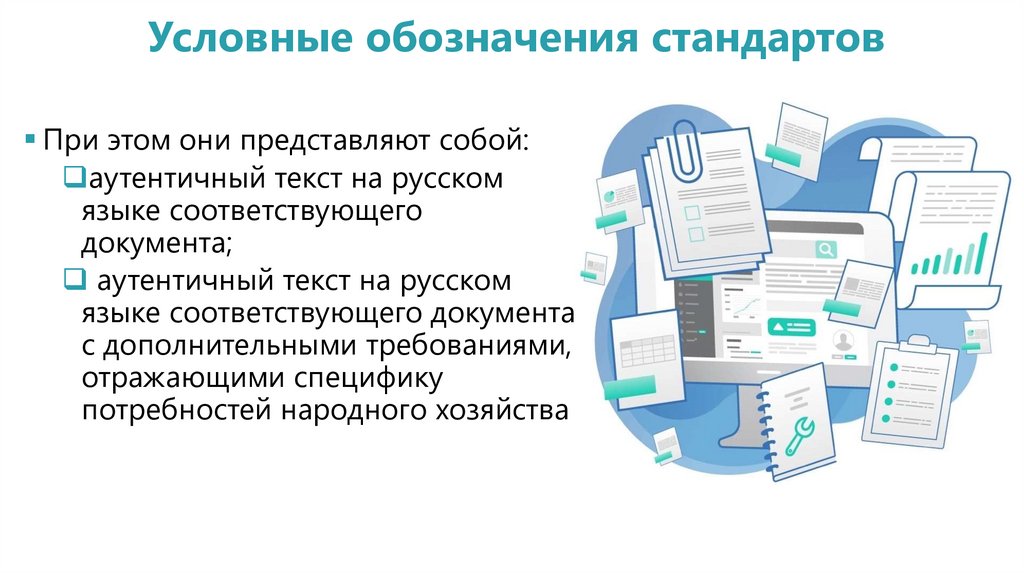 Условные обозначения стандартов

▪ При этом они представляют собой:

❑аутентичный текст на русском языке соответствующего документа;

❑ аутентичный текст на русском языке соответствующего документа с дополнительными требованиями, отражающими специфику потребностей народного хозяйства